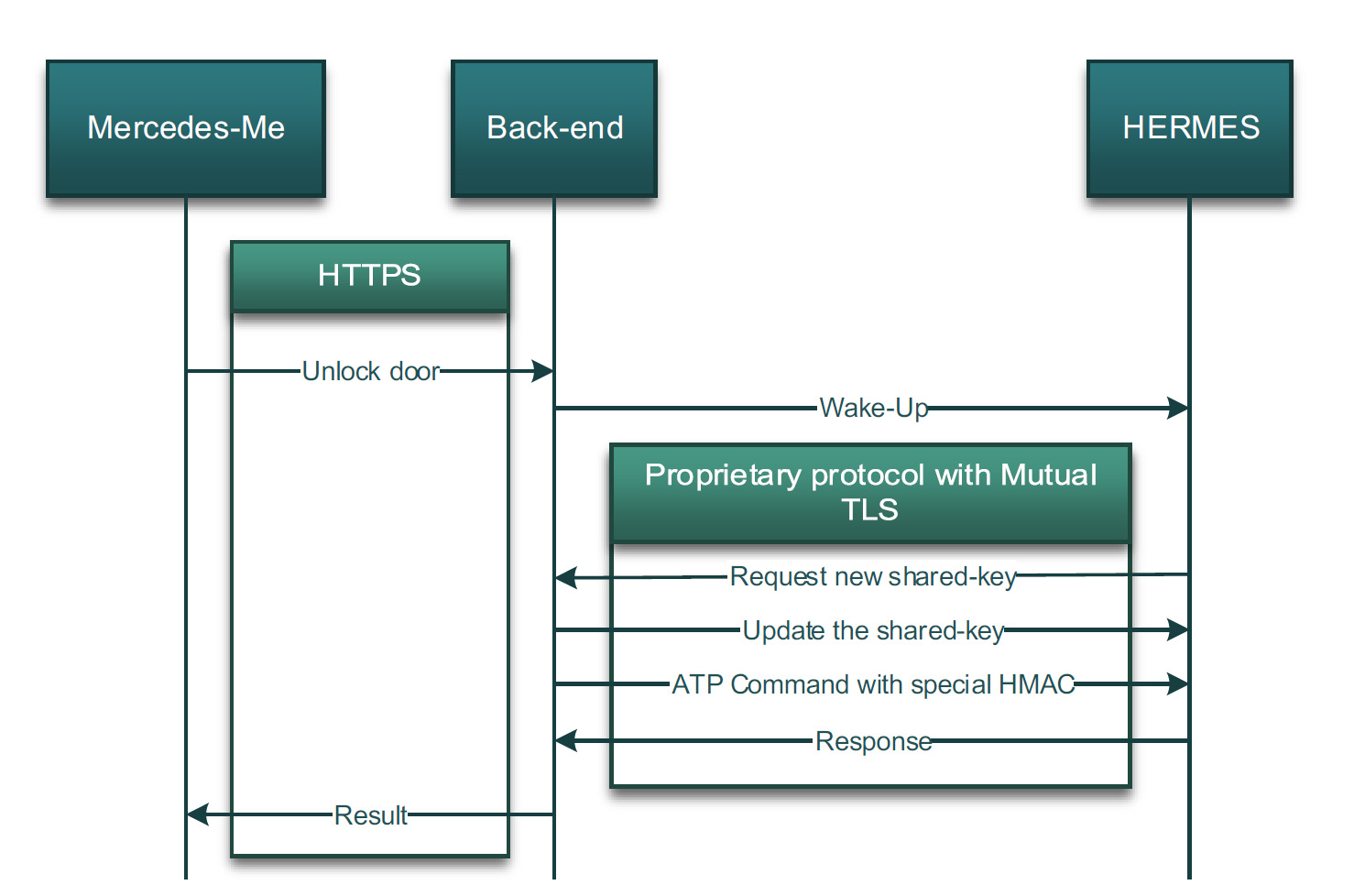 Mercedes-Me
Back-end
HERMES
HTTPS
Unlock door
Wake-Up
Proprietary protocol with Mutual TLS
Request new shared-key
Update the shared-key
ATP Command with special HMAC
Response
Result